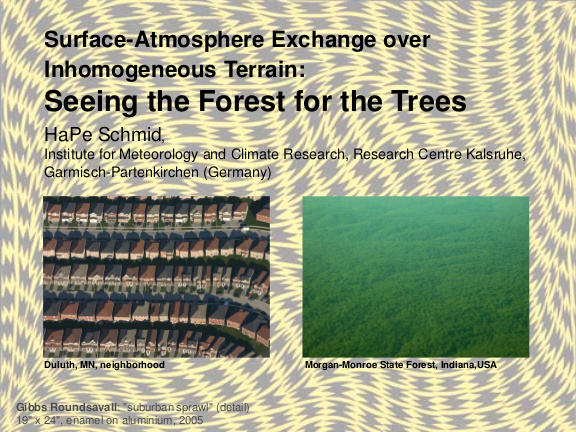 Surface-Atmosphere Exchange over Inhomogeneous Terrain:
Seeing the Forest for the Trees

HaPe Schmid,
Institute for Meteorology and Climate Research, Research Centre Kalsruhe, Garmisch-Partenkirchen (Germany)

Duluth, MN, neighborhood

Morgan-Monroe State Forest, Indiana,USA

Gibbs Roundsavall: "suburban sprawl" (detail)
19" x 24", enamel on aluminium, 2005